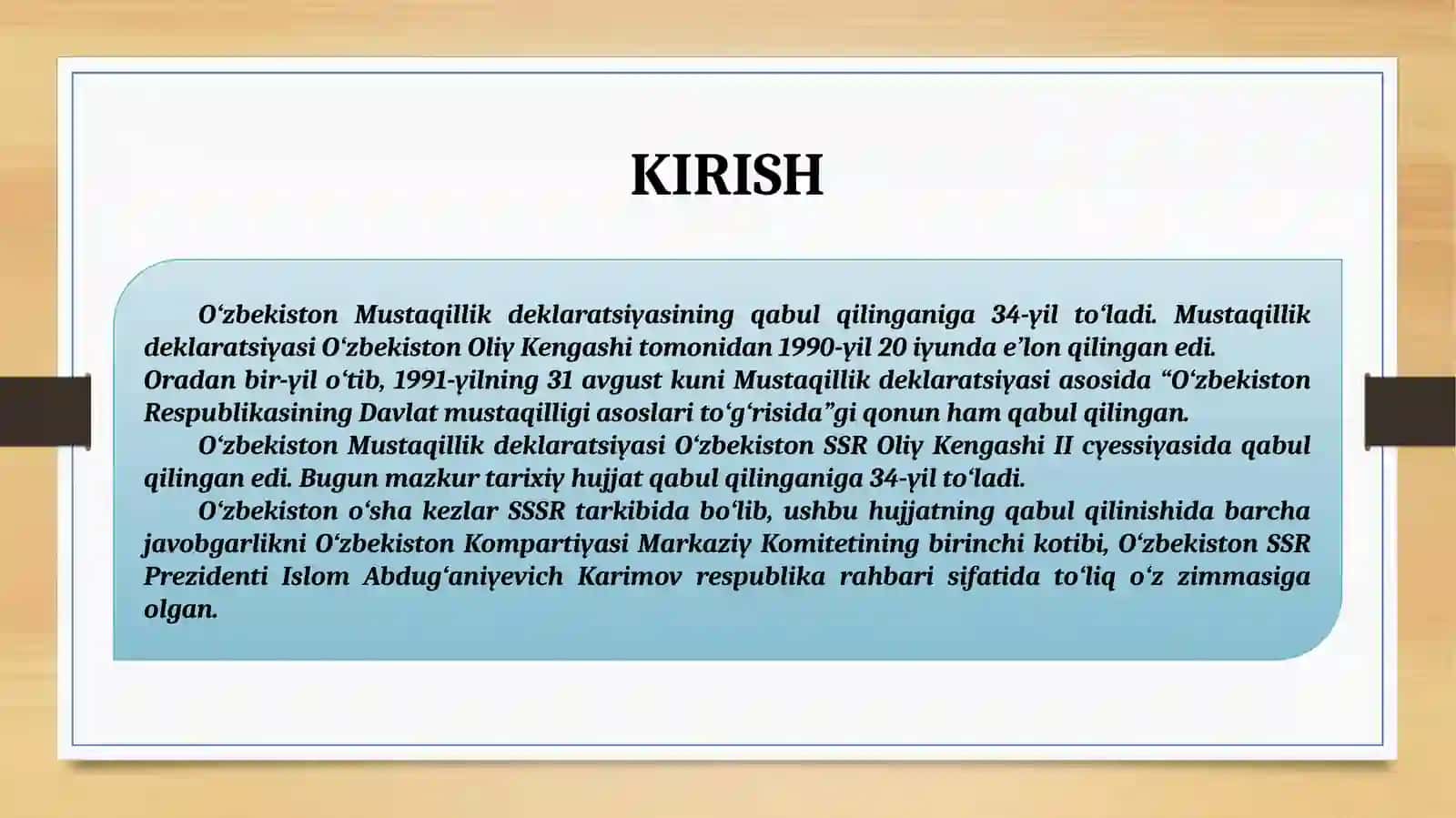 KIRISH

O‘zbekiston Mustaqillik deklaratsiyasining qabul qilinganiga 34-yil to‘ladi. Mustaqillik deklaratsiyasi O‘zbekiston Oliy Kengashi tomonidan 1990-yil 20 iyunda e’lon qilingan edi.
Oradan bir-yil o‘tib, 1991-yilning 31 avgust kuni Mustaqillik deklaratsiyasi asosida “O‘zbekiston Respublikasining Davlat mustaqilligi asoslari to‘g‘risida”gi qonun ham qabul qilingan.

O‘zbekiston Mustaqillik deklaratsiyasi O‘zbekiston SSR Oliy Kengashi II cyessiyasida qabul qilingan edi. Bugun mazkur tarixiy hujjat qabul qilinganiga 34-yil to‘ladi.

O‘zbekiston o‘sha kezlar SSSR tarkibida bo‘lib, ushbu hujjatning qabul qilinishida barcha javobgarlikni O‘zbekiston Kompartiyasi Markaziy Komitetining birinchi kotibi, O‘zbekiston SSR Prezidenti Islom Abdug‘aniyevich Karimov respublika rahbari sifatida to‘liq o‘z zimmasiga olgan.